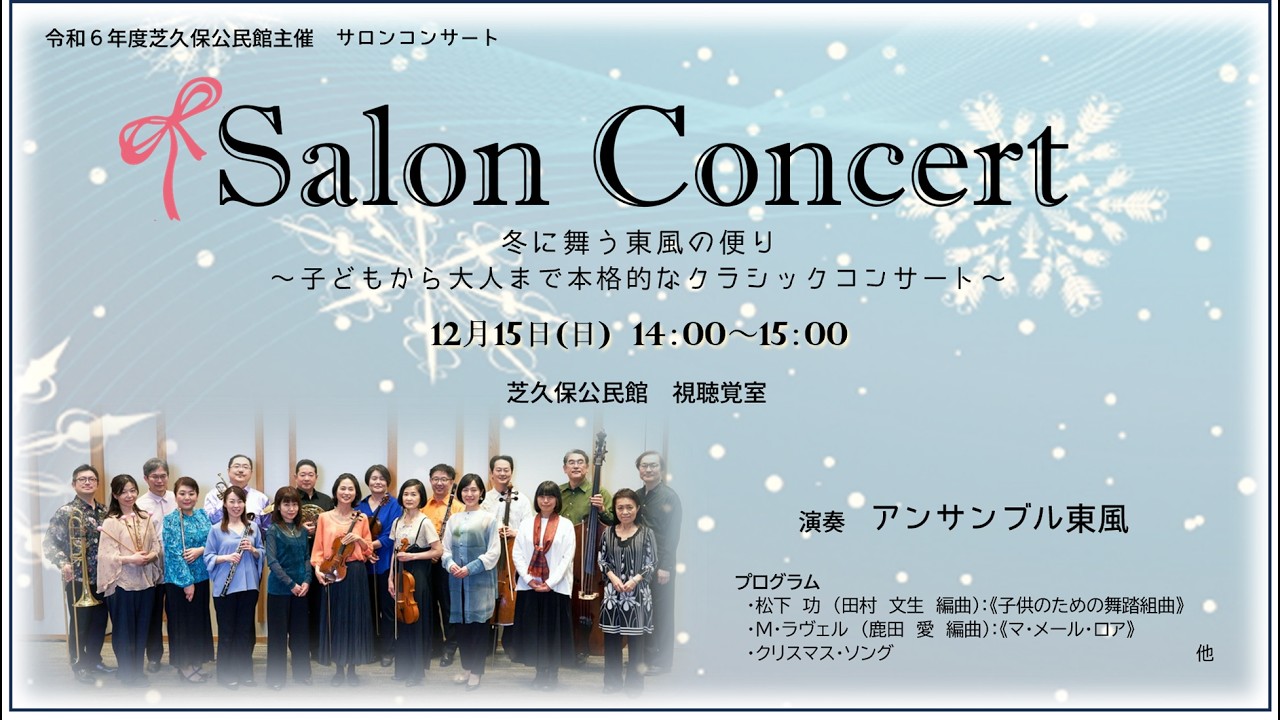 令和６年度芝久保公民館主催　サロンコンサート

Salon Concert

冬に舞う東風の便り
～子どもから大人まで本格的なクラシックコンサート～

12月15日(日)　14:00～15:00

芝久保公民館　視聴覚室

演奏　アンサンブル東風

プログラム
・松下 功（田村 文生 編曲）:《子供のための舞踏組曲》
・M・ラヴェル（鹿田 愛 編曲）:《マ・メール・ロア》
・クリスマス・ソング　他